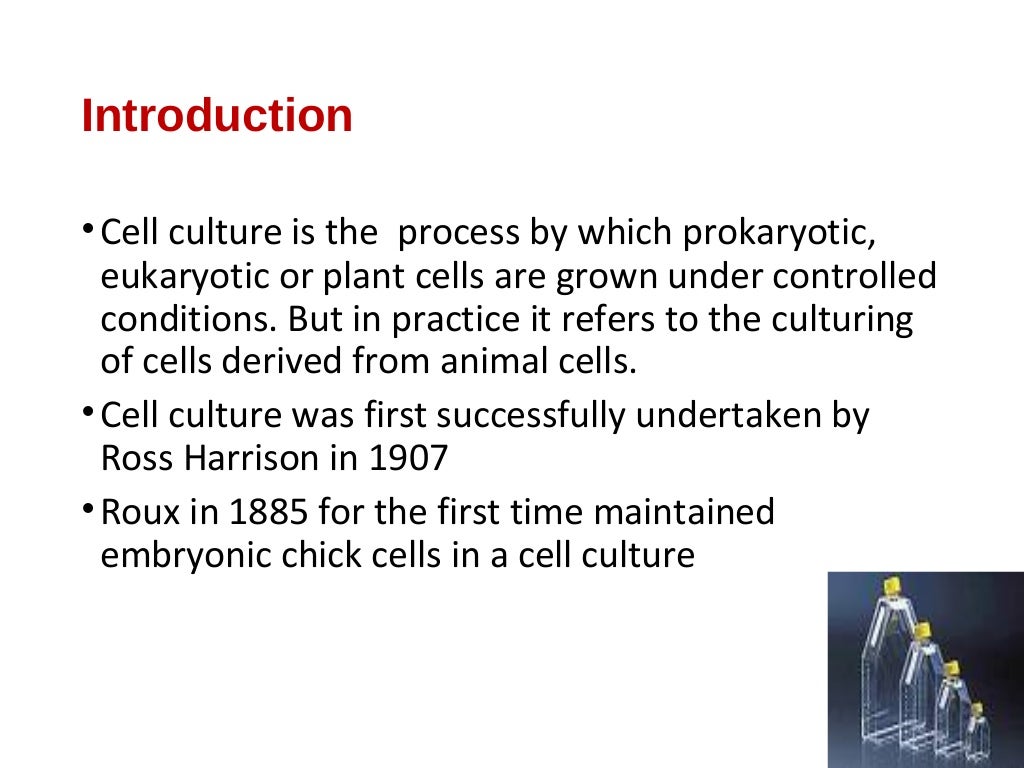 Introduction

• Cell culture is the process by which prokaryotic, eukaryotic or plant cells are grown under controlled conditions. But in practice it refers to the culturing of cells derived from animal cells.

• Cell culture was first successfully undertaken by Ross Harrison in 1907

• Roux in 1885 for the first time maintained embryonic chick cells in a cell culture